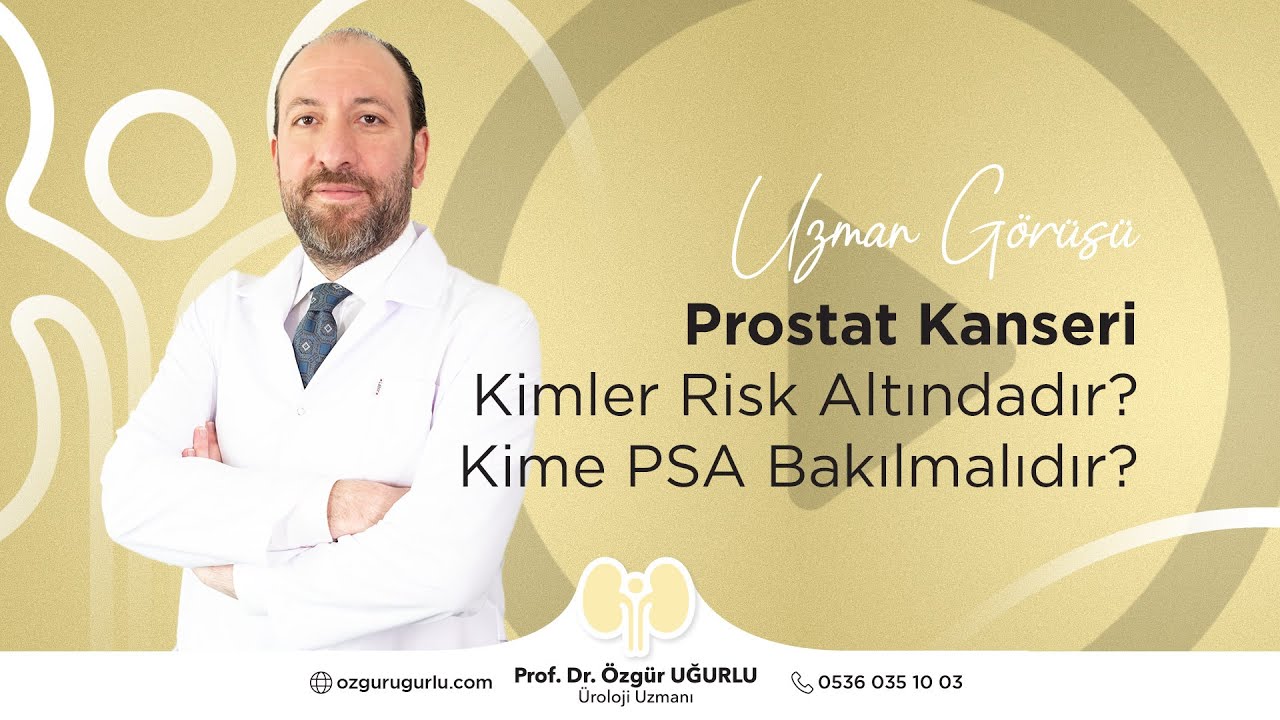 Uzman Görüşü

Prostat Kanseri
Kimler Risk Altındadır?
Kime PSA Bakılmalıdır?

ozgurugurlu.com

Prof. Dr. Özgür UĞURLU
Üroloji Uzmanı

0536 035 10 03